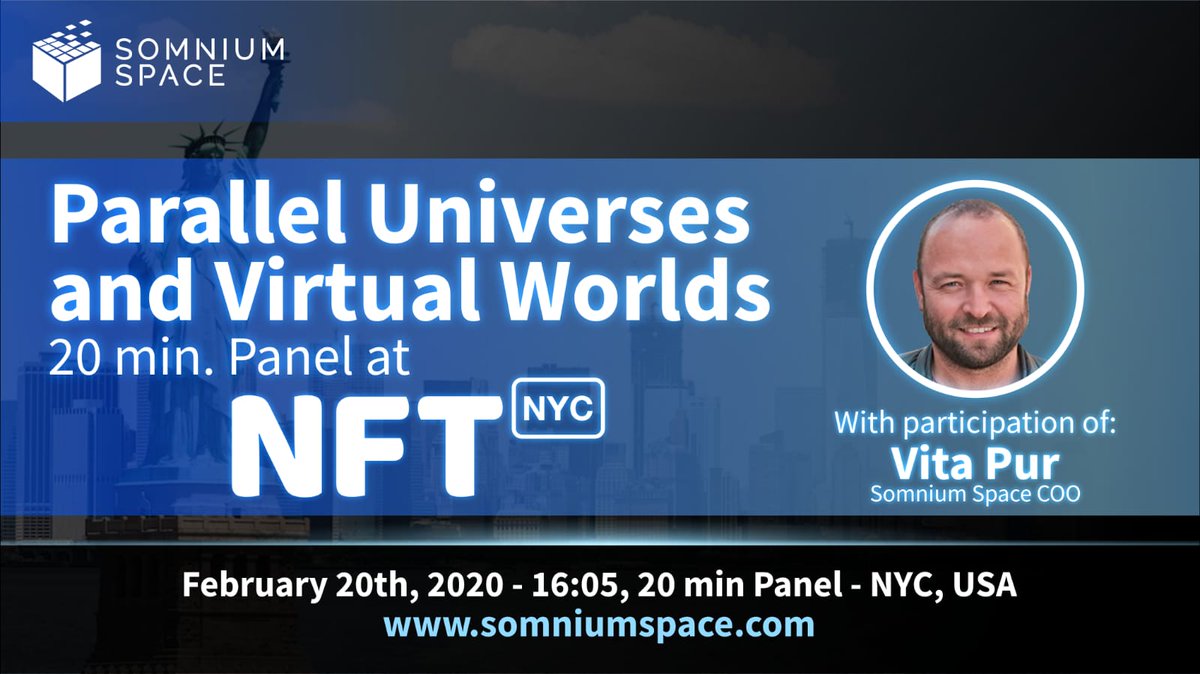 SOMNIUM SPACE

Parallel Universes and Virtual Worlds
20 min. Panel at
NFT NYC

With participation of:
Vita Pur
Somnium Space COO

February 20th, 2020 - 16:05, 20 min Panel - NYC, USA
www.somniumspace.com